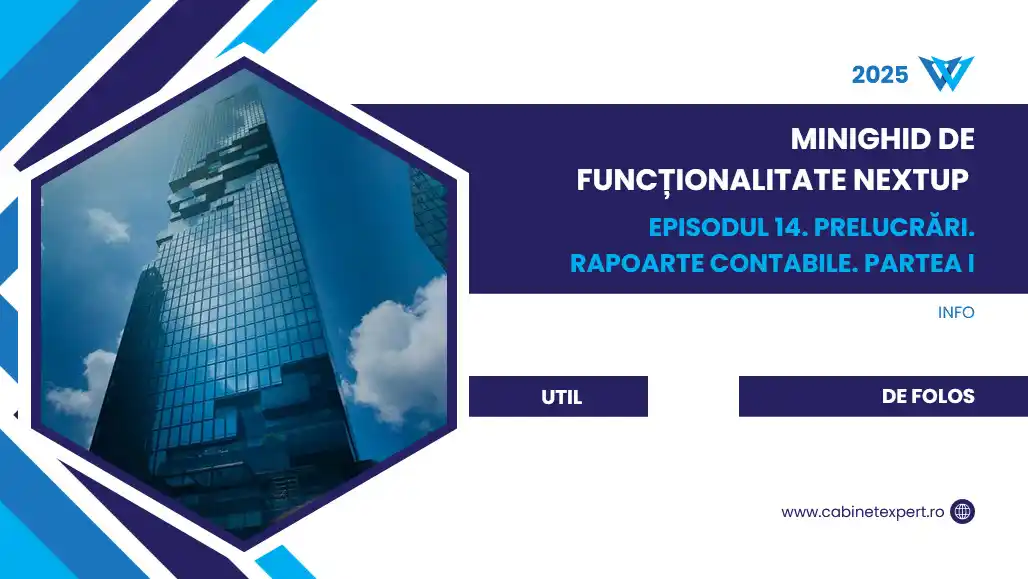 2025

MINIGHID DE FUNCȚIONALITATE NEXTUP

EPISODUL 14. PRELUCRĂRI. RAPOARTE CONTABILE. PARTEA I

INFO

UTIL

DE FOLOS

www.cabinetexpert.ro